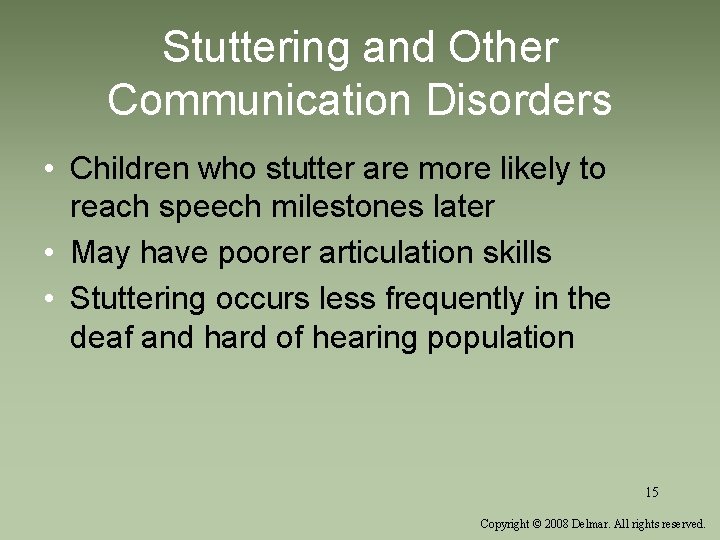 Stuttering and Other Communication Disorders

• Children who stutter are more likely to reach speech milestones later
• May have poorer articulation skills
• Stuttering occurs less frequently in the deaf and hard of hearing population

15

Copyright © 2008 Delmar. All rights reserved.